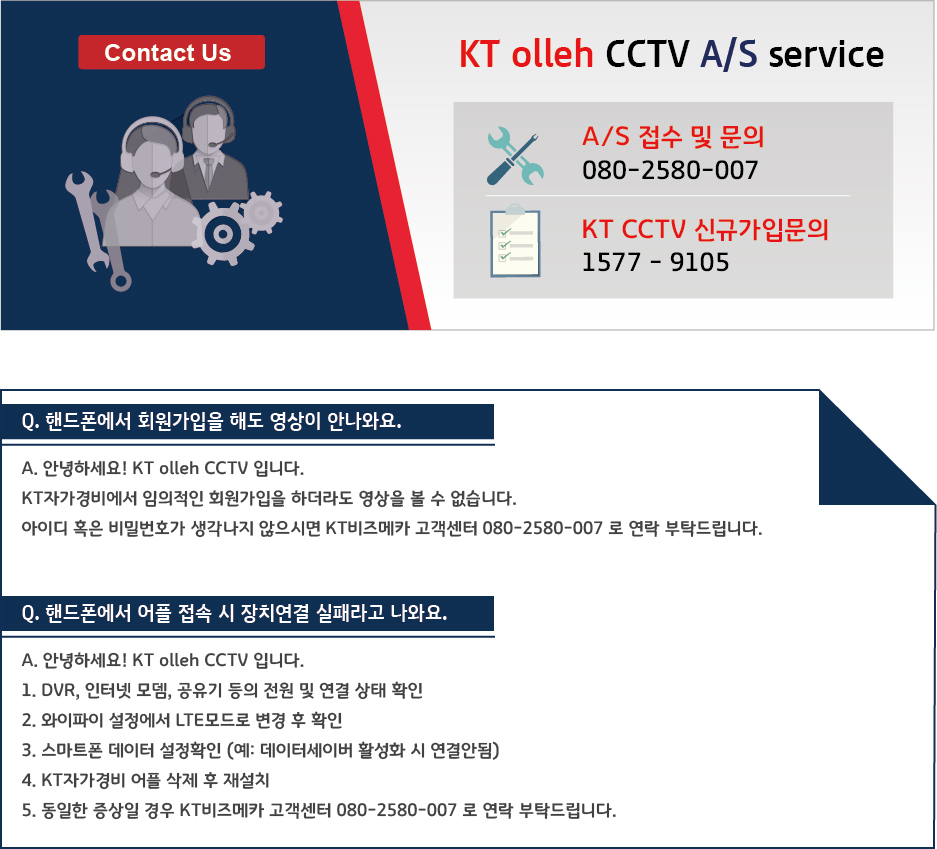 Contact Us

KT olleh CCTV A/S service

A/S 접수 및 문의
080-2580-007

KT CCTV 신규가입문의
1577 - 9105

Q. 핸드폰에서 회원가입을 해도 영상이 안나와요.

A. 안녕하세요! KT olleh CCTV 입니다.
KT자가경비에서 임의적인 회원가입을 하더라도 영상을 볼 수 없습니다.
아이디 혹은 비밀번호가 생각나지 않으시면 KT비즈메카 고객센터 080-2580-007 로 연락 부탁드립니다.

Q. 핸드폰에서 어플 접속 시 장치연결 실패라고 나와요.

A. 안녕하세요! KT olleh CCTV 입니다.
1. DVR, 인터넷 모뎀, 공유기 등의 전원 및 연결 상태 확인
2. 와이파이 설정에서 LTE모드로 변경 후 확인
3. 스마트폰 데이터 설정확인 (예: 데이터세이버 활성화 시 연결안됨)
4. KT자가경비 어플 삭제 후 재설치
5. 동일한 증상일 경우 KT비즈메카 고객센터 080-2580-007 로 연락 부탁드립니다.